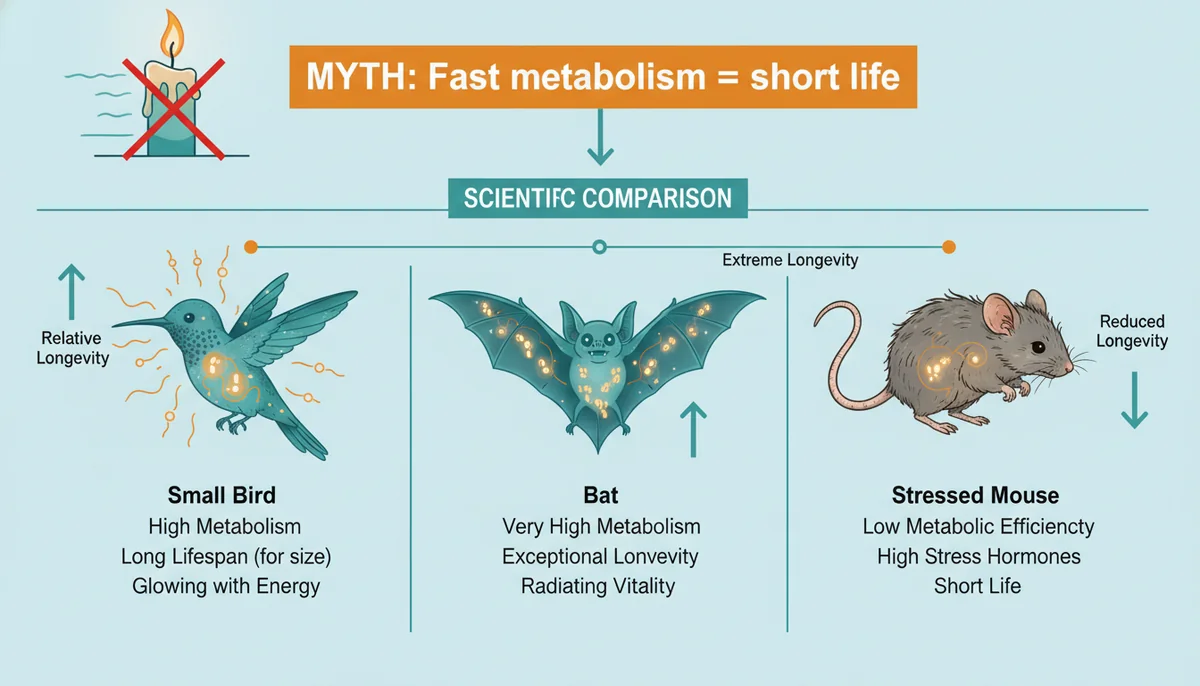 MYTH: Fast metabolism = short life

SCIENTIFC COMPARISON

Extreme Longevity

Relative Longevity

Reduced Longevity

Small Bird
High Metabolism
Long Lifespan (for size)
Glowing with Energy

Bat
Very High Metabolism
Exceptional Lonvevity
Radiating Vitality

Stressed Mouse
Low Metabolic Efficiencty
High Stress Hormones
Short Life